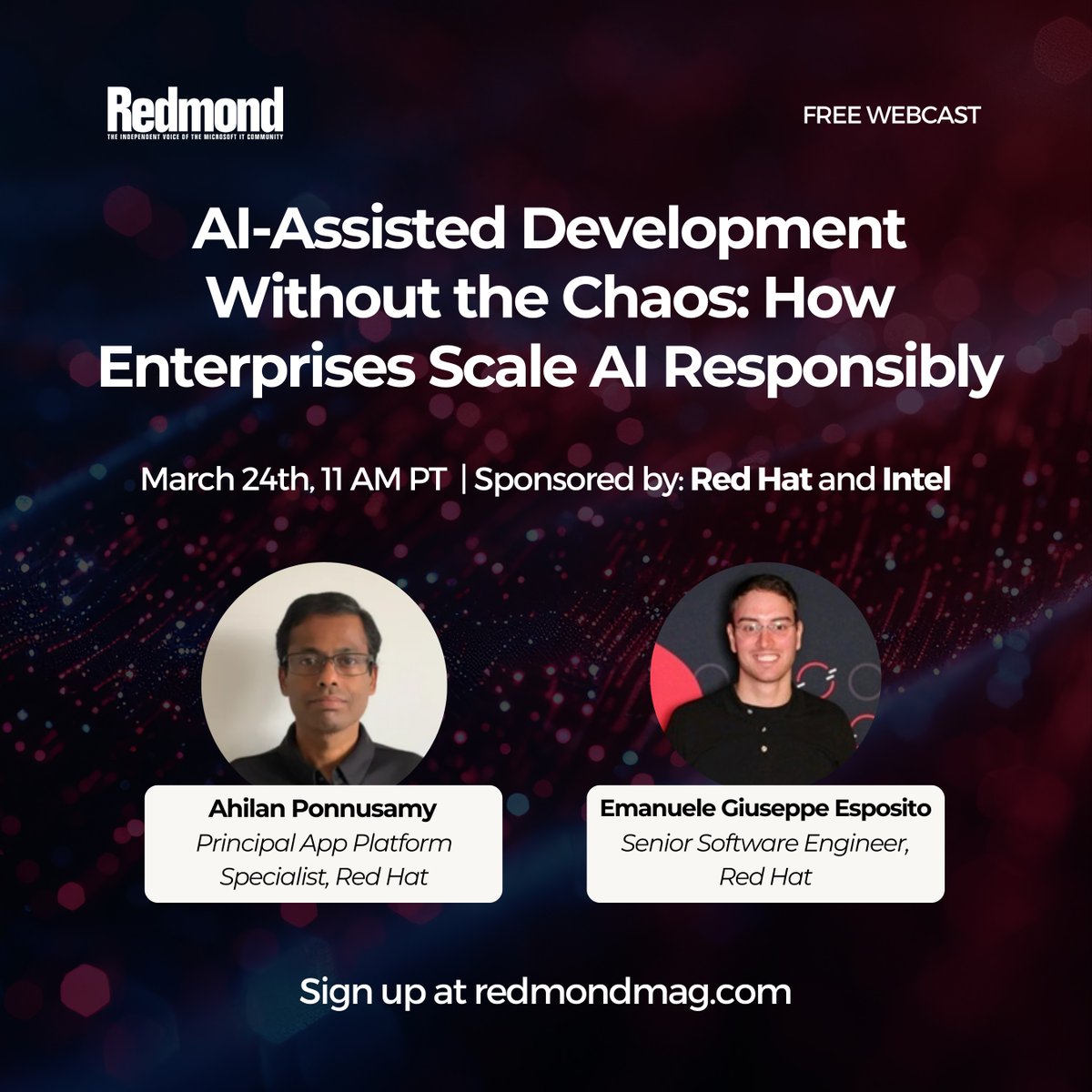 Redmond
THE INDEPENDENT VOICE OF THE MICROSOFT IT COMMUNITY

FREE WEBCAST

AI-Assisted Development Without the Chaos: How Enterprises Scale AI Responsibly

March 24th, 11 AM PT | Sponsored by: Red Hat and Intel

Ahilan Ponnusamy
Principal App Platform Specialist, Red Hat

Emanuele Giuseppe Esposito
Senior Software Engineer, Red Hat

Sign up at redmondmag.com